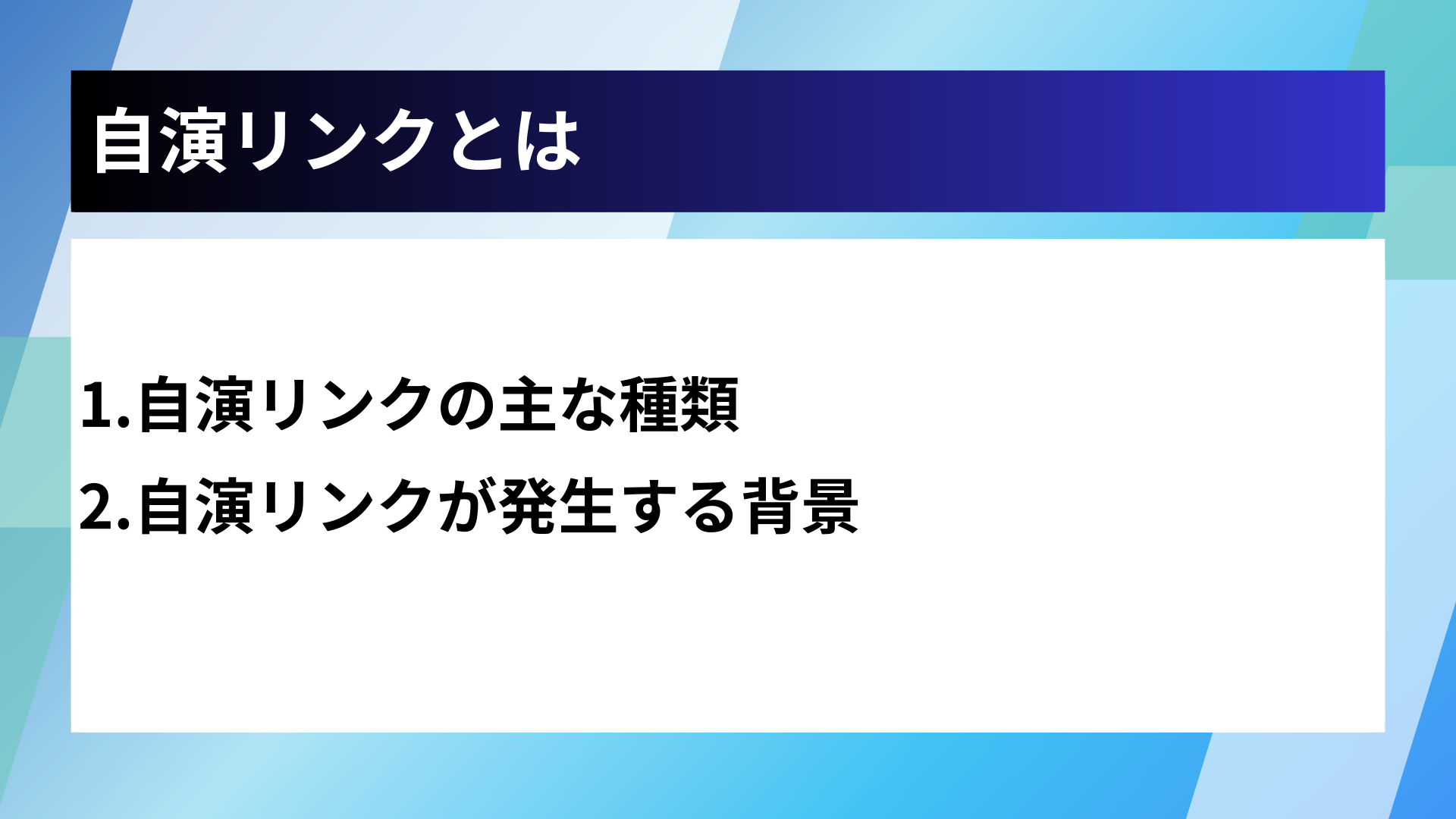 自演リンクとは

1.自演リンクの主な種類

2.自演リンクが発生する背景